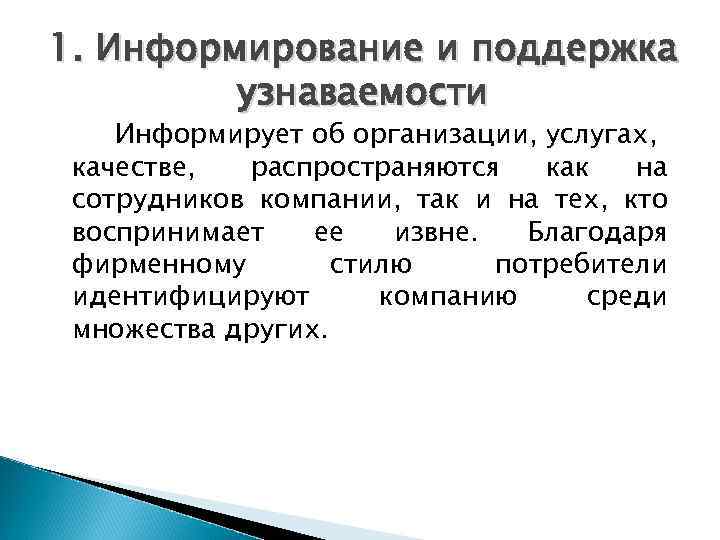 1. Информирование и поддержка узнаваемости

Информирует об организации, услугах, качестве, распространяются как на сотрудников компании, так и на тех, кто воспринимает ее извне. Благодаря фирменному стилю потребители идентифицируют компанию среди множества других.